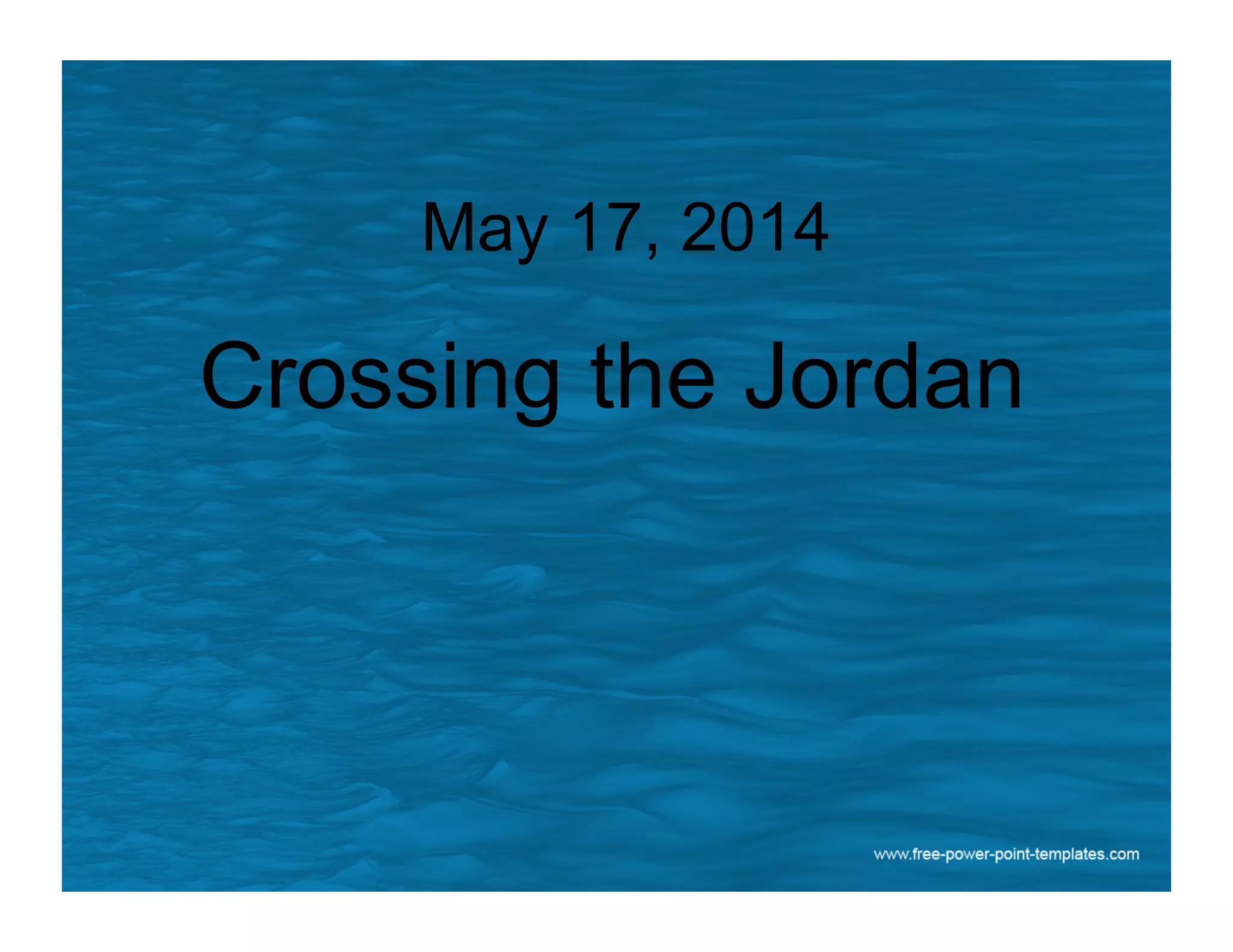 May 17, 2014

Crossing the Jordan

www.free-power-point-templates.com